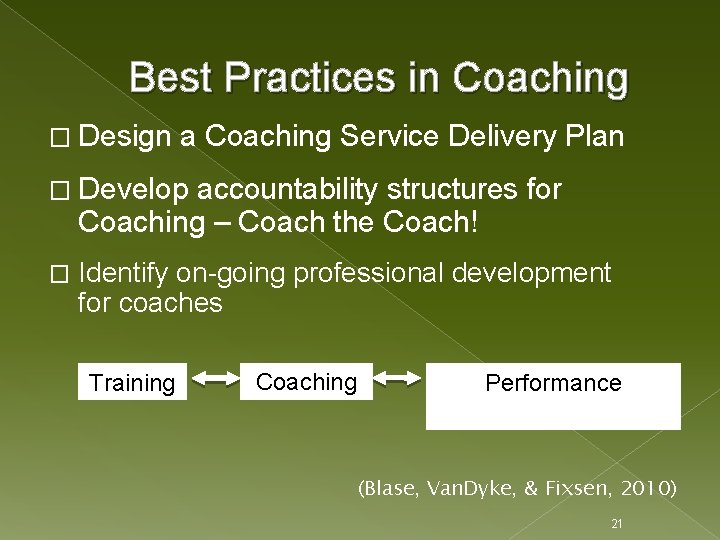 Best Practices in Coaching

□ Design a Coaching Service Delivery Plan

□ Develop accountability structures for Coaching – Coach the Coach!

□ Identify on-going professional development for coaches

Training

Coaching

Performance

(Blase, VanDyke, & Fixsen, 2010)

21